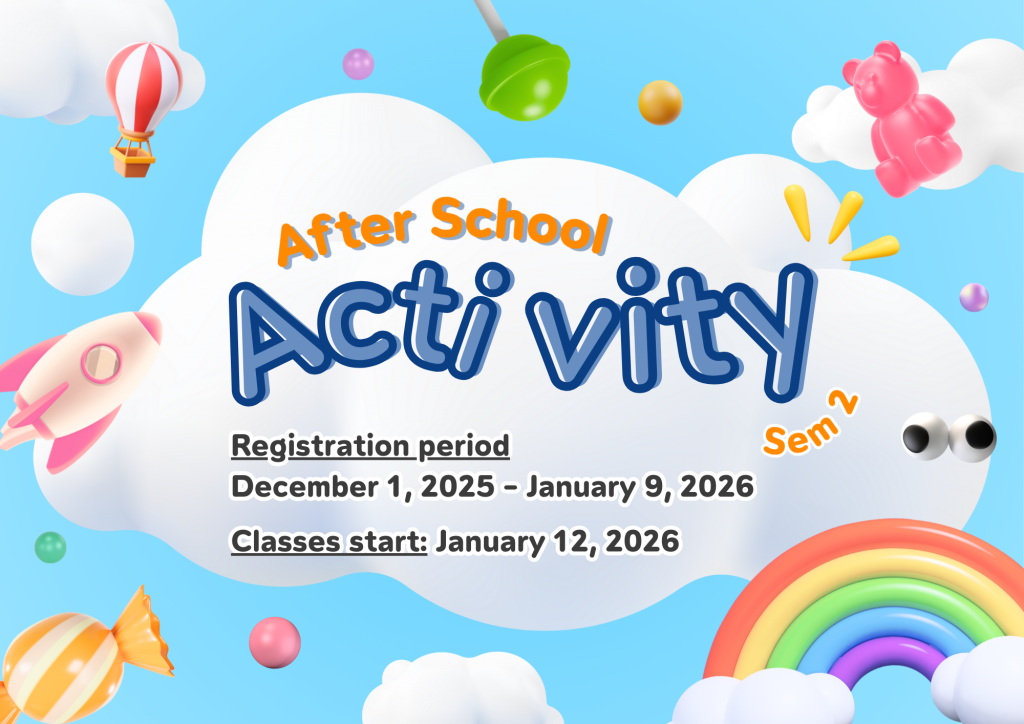 After School

Acti vity

Sem 2

Registration period
December 1, 2025 - January 9, 2026

Classes start: January 12, 2026